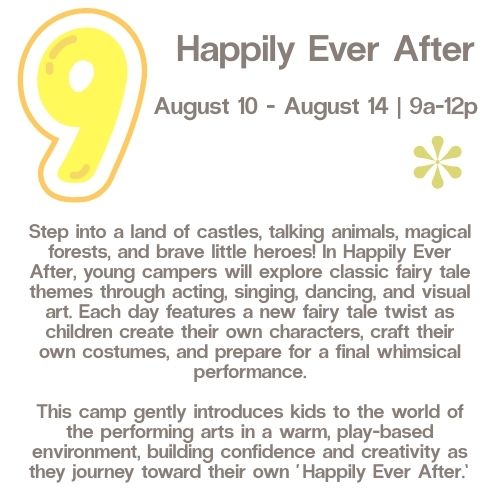 9

Happily Ever After

August 10 - August 14 | 9a-12p

Step into a land of castles, talking animals, magical forests, and brave little heroes! In Happily Ever After, young campers will explore classic fairy tale themes through acting, singing, dancing, and visual art. Each day features a new fairy tale twist as children create their own characters, craft their own costumes, and prepare for a final whimsical performance.

This camp gently introduces kids to the world of the performing arts in a warm, play-based environment, building confidence and creativity as they journey toward their own 'Happily Ever After.'